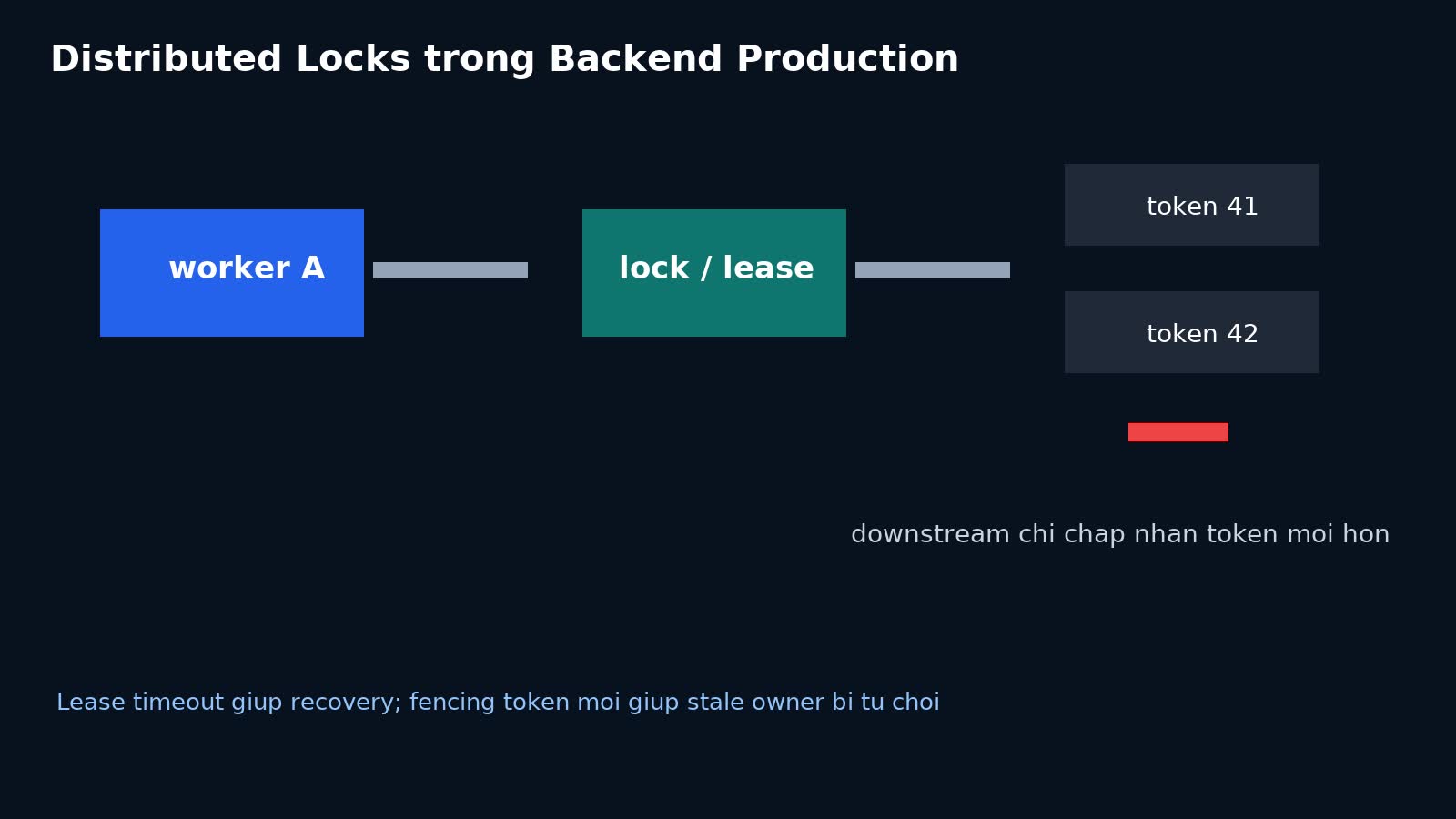 Distributed Locks trong Backend Production

worker A

lock / lease

token 41

token 42

downstream chi chap nhan token moi hon

Lease timeout giup recovery; fencing token moi giup stale owner bi tu choi